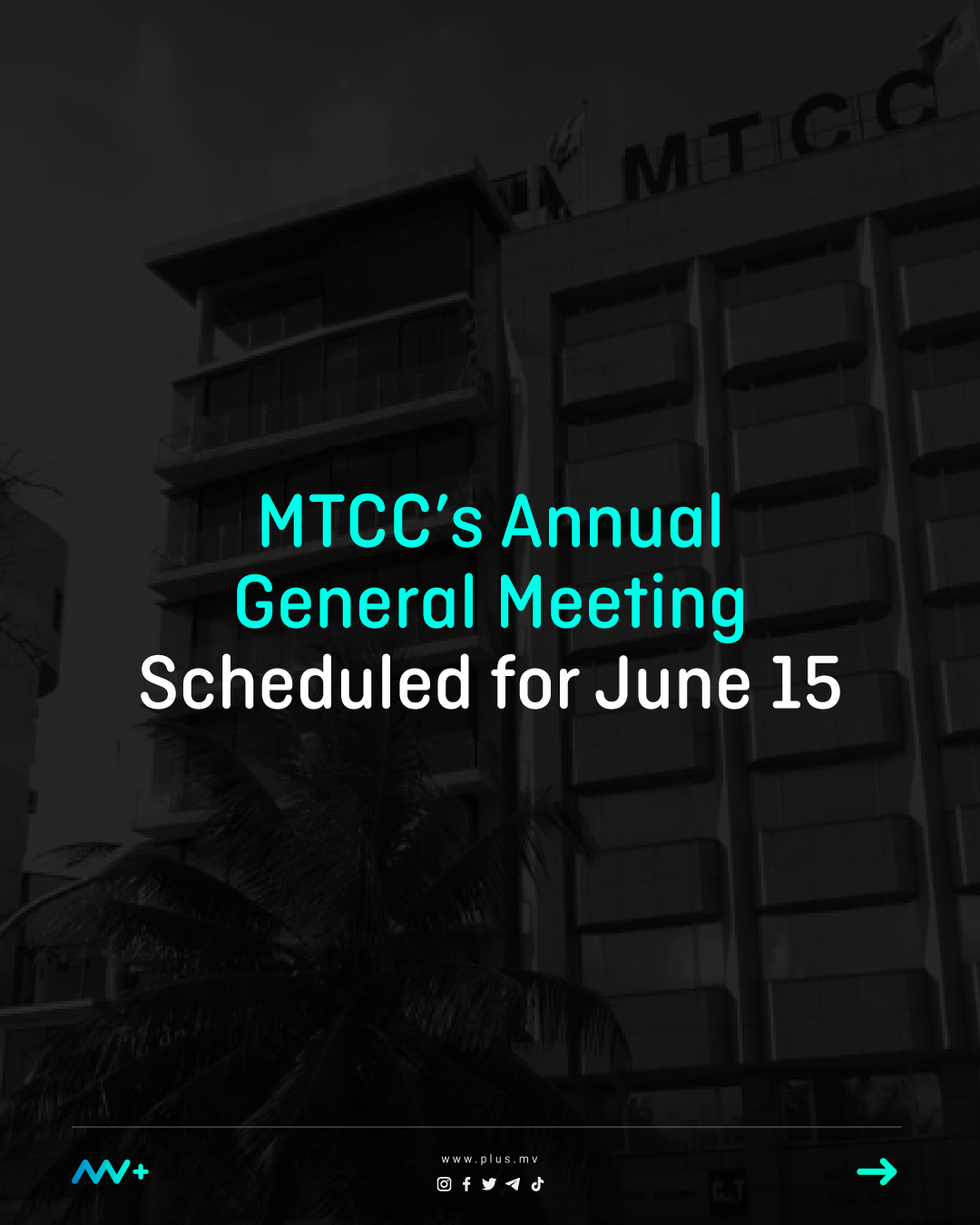 MTCC

MTCC's Annual General Meeting Scheduled for June 15

www.plus.mv